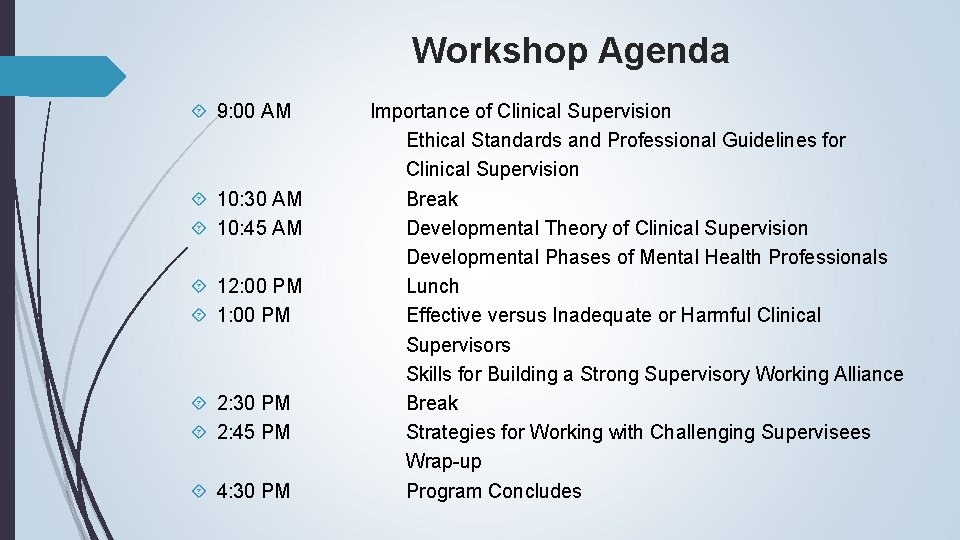 Workshop Agenda

9:00 AM Importance of Clinical Supervision
Ethical Standards and Professional Guidelines for Clinical Supervision

10:30 AM Break

10:45 AM Developmental Theory of Clinical Supervision
Developmental Phases of Mental Health Professionals

12:00 PM Lunch

1:00 PM Effective versus Inadequate or Harmful Clinical Supervisors
Skills for Building a Strong Supervisory Working Alliance

2:30 PM Break

2:45 PM Strategies for Working with Challenging Supervisees
Wrap-up

4:30 PM Program Concludes